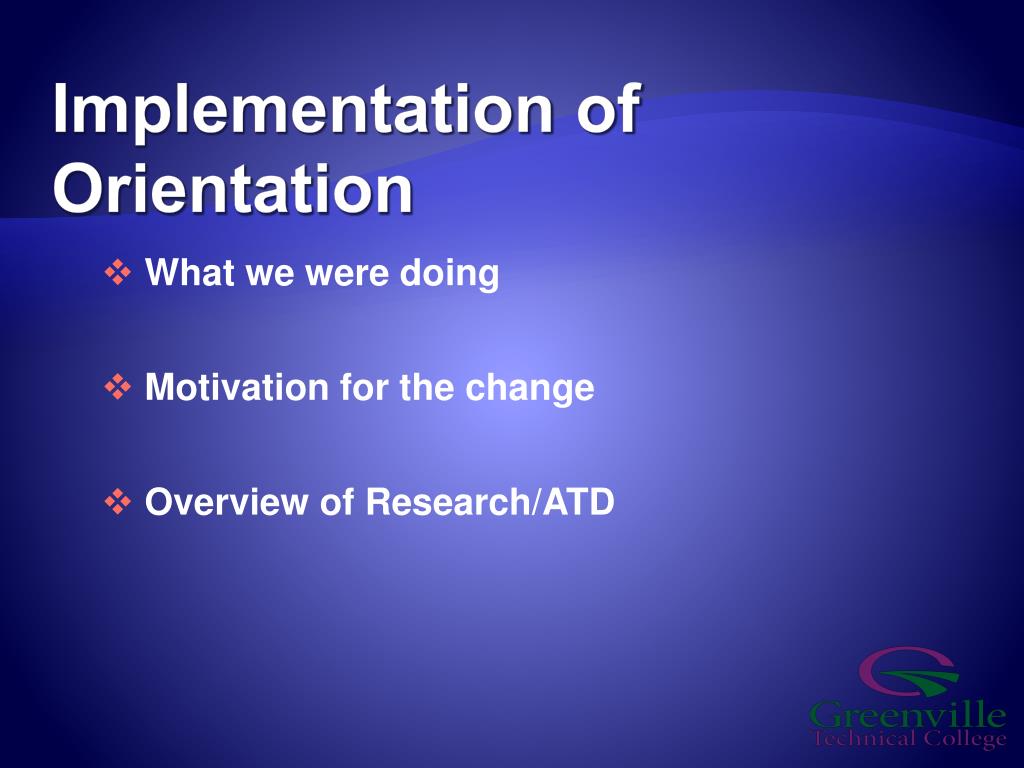 Implementation of Orientation

❖ What we were doing

❖ Motivation for the change

❖ Overview of Research/ATD

Greenville
Technical College